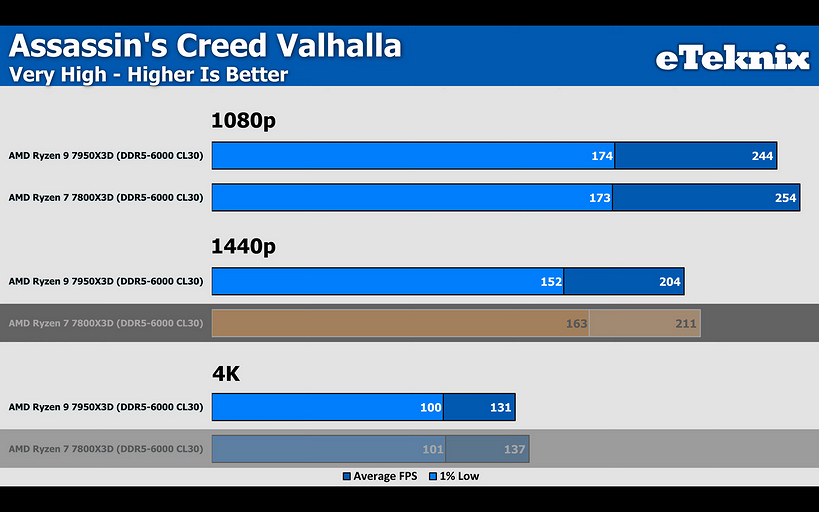 Assassin's Creed Valhalla
Very High - Higher Is Better

eTeknix

1080p

AMD Ryzen 9 7950X3D (DDR5-6000 CL30) 174 244

AMD Ryzen 7 7800X3D (DDR5-6000 CL30) 173 254

1440p

AMD Ryzen 9 7950X3D (DDR5-6000 CL30) 152 204

AMD Ryzen 7 7800X3D (DDR5-6000 CL30) 163 211

4K

AMD Ryzen 9 7950X3D (DDR5-6000 CL30) 100 131

AMD Ryzen 7 7800X3D (DDR5-6000 CL30) 101 137

Average FPS 1% Low